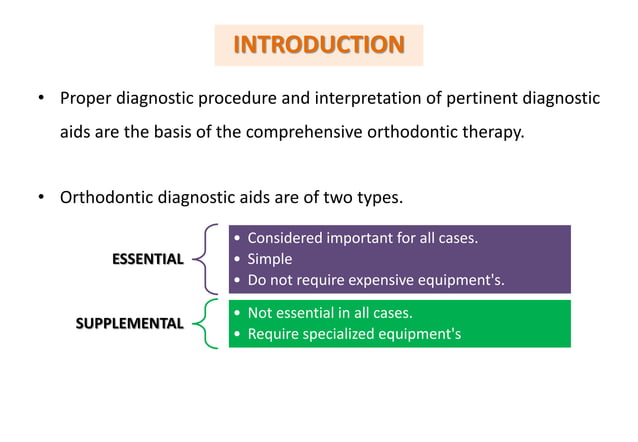 INTRODUCTION

• Proper diagnostic procedure and interpretation of pertinent diagnostic aids are the basis of the comprehensive orthodontic therapy.

• Orthodontic diagnostic aids are of two types.

ESSENTIAL

• Considered important for all cases.
• Simple
• Do not require expensive equipment's.

SUPPLEMENTAL

• Not essential in all cases.
• Require specialized equipment's